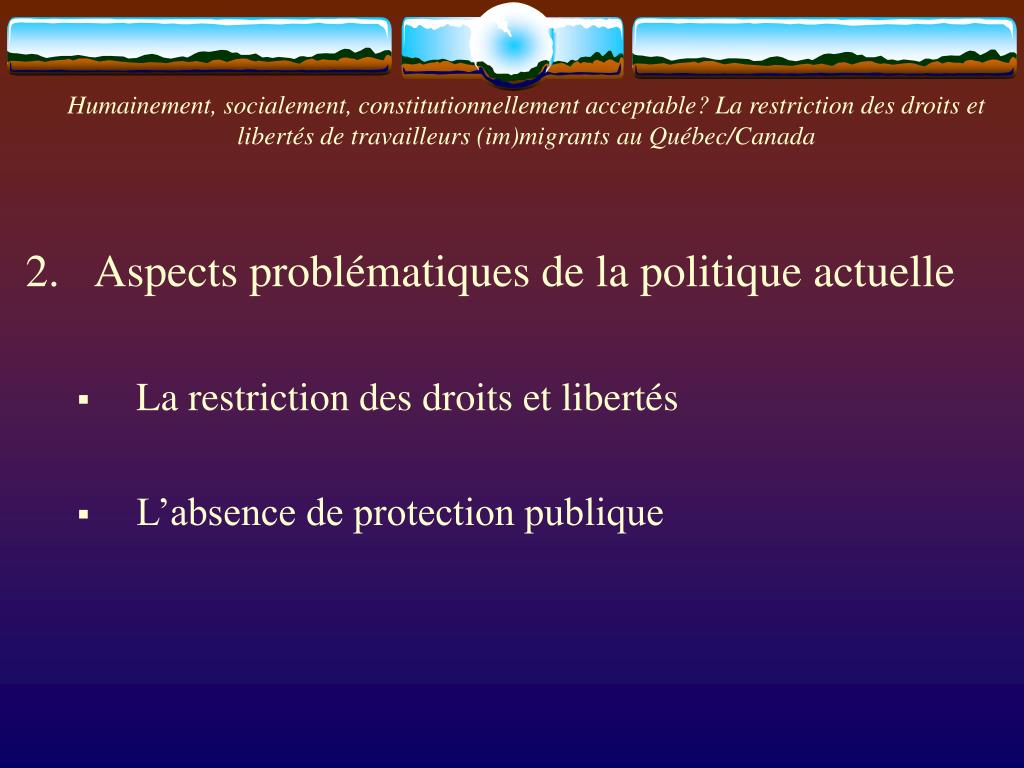 Humainement, socialement, constitutionnellement acceptable? La restriction des droits et libertés de travailleurs (im)migrants au Québec/Canada

2. Aspects problématiques de la politique actuelle

▪ La restriction des droits et libertés

▪ L’absence de protection publique